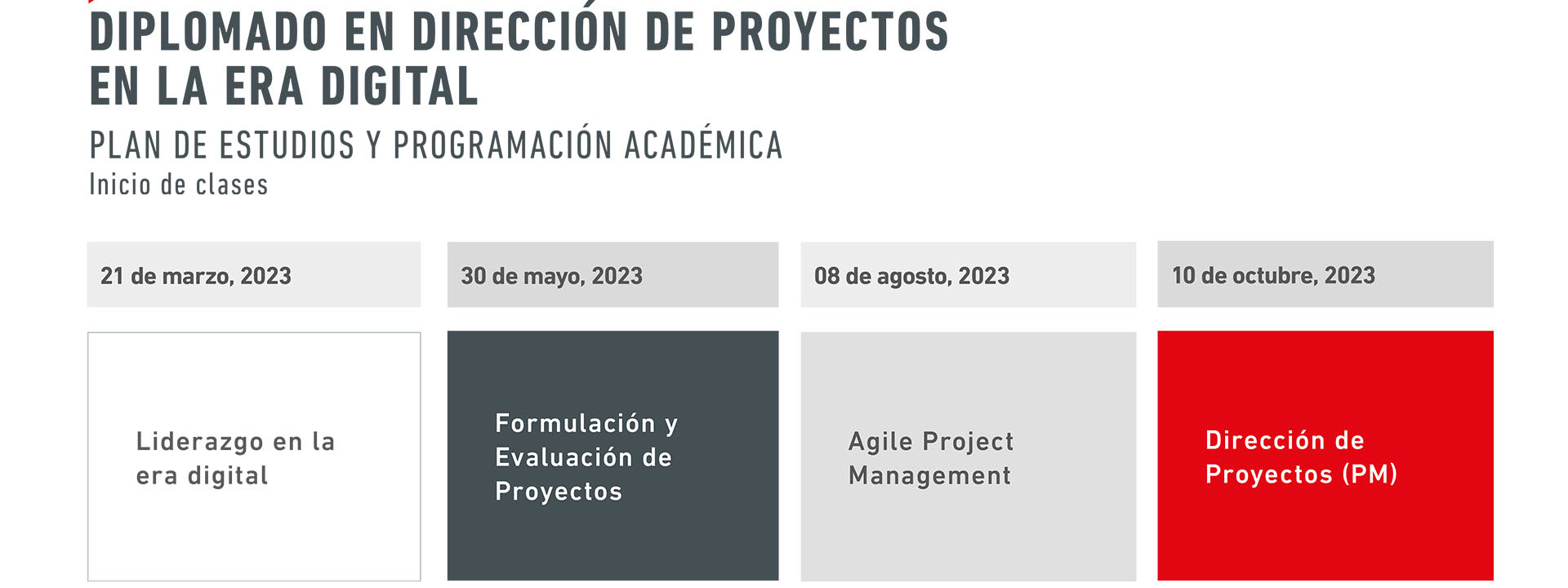 DIPLOMADO EN DIRECCIÓN DE PROYECTOS EN LA ERA DIGITAL

PLAN DE ESTUDIOS Y PROGRAMACIÓN ACADÉMICA
Inicio de clases

| 21 de marzo, 2023 | 30 de mayo, 2023 | 08 de agosto, 2023 | 10 de octubre, 2023 |
|---|---|---|---|
| Liderazgo en la era digital | Formulación y Evaluación de Proyectos | Agile Project Management | Dirección de Proyectos (PM) |